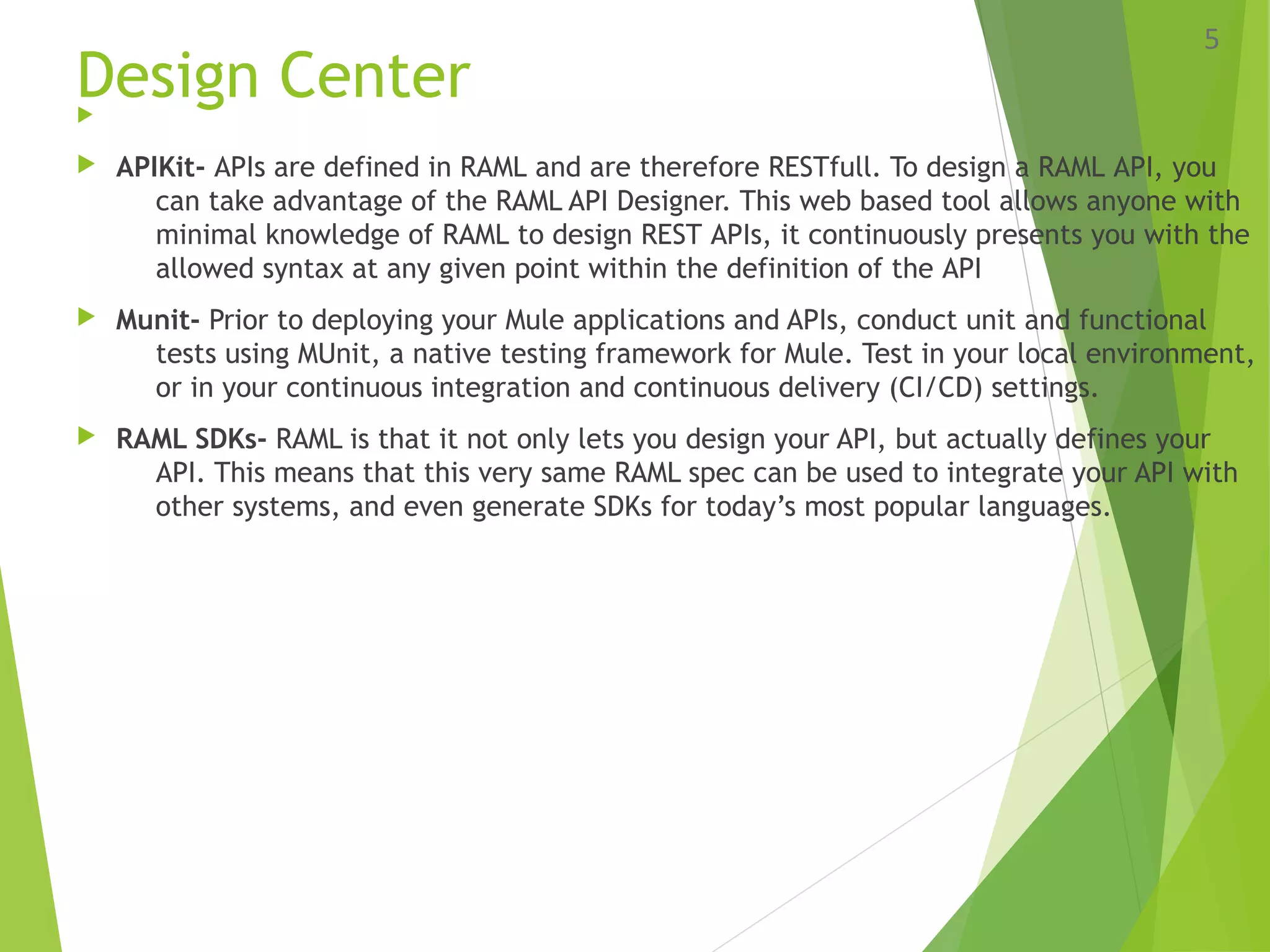 5

Design Center

APIKit- APIs are defined in RAML and are therefore RESTfull. To design a RAML API, you can take advantage of the RAML API Designer. This web based tool allows anyone with minimal knowledge of RAML to design REST APIs, it continuously presents you with the allowed syntax at any given point within the definition of the API

Munit- Prior to deploying your Mule applications and APIs, conduct unit and functional tests using MUnit, a native testing framework for Mule. Test in your local environment, or in your continuous integration and continuous delivery (CI/CD) settings.

RAML SDKs- RAML is that it not only lets you design your API, but actually defines your API. This means that this very same RAML spec can be used to integrate your API with other systems, and even generate SDKs for today's most popular languages.